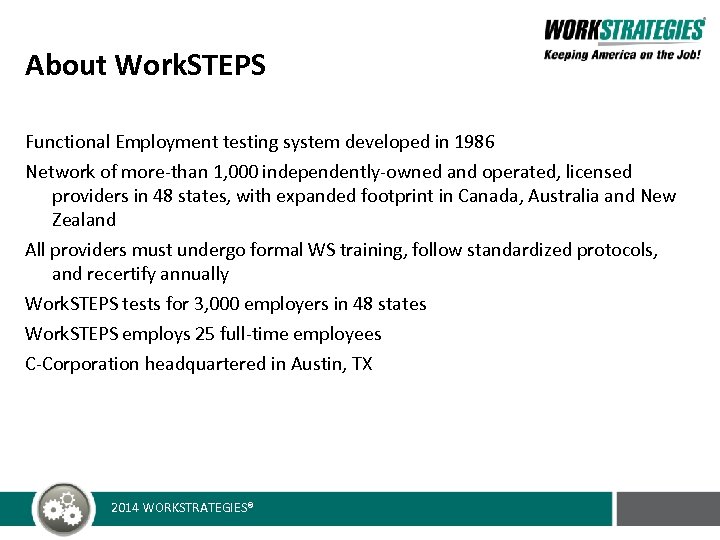 WORKSTRATEGIES®
Keeping America on the Job!

About WorkSTEPS

Functional Employment testing system developed in 1986

Network of more-than 1,000 independently-owned and operated, licensed providers in 48 states, with expanded footprint in Canada, Australia and New Zealand

All providers must undergo formal WS training, follow standardized protocols, and recertify annually

WorkSTEPS tests for 3,000 employers in 48 states

WorkSTEPS employs 25 full-time employees

C-Corporation headquartered in Austin, TX

2014 WORKSTRATEGIES®